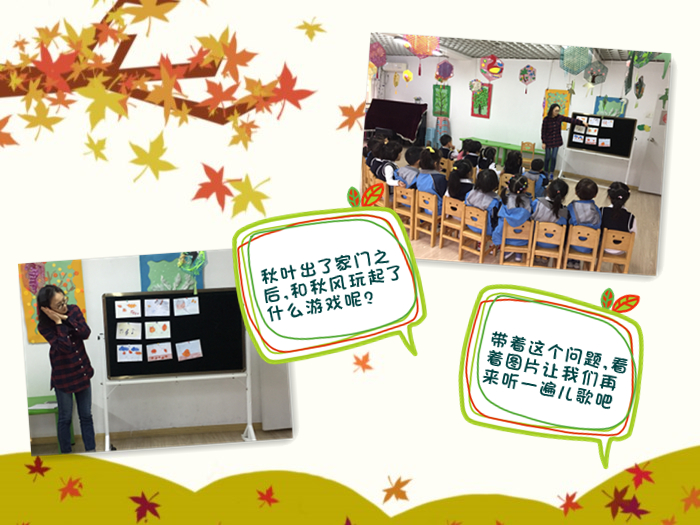 秋叶出了家门之后,和秋风玩起了什么游戏呢?

带着这个问题,看着图片让我们再来听一遍儿歌吧